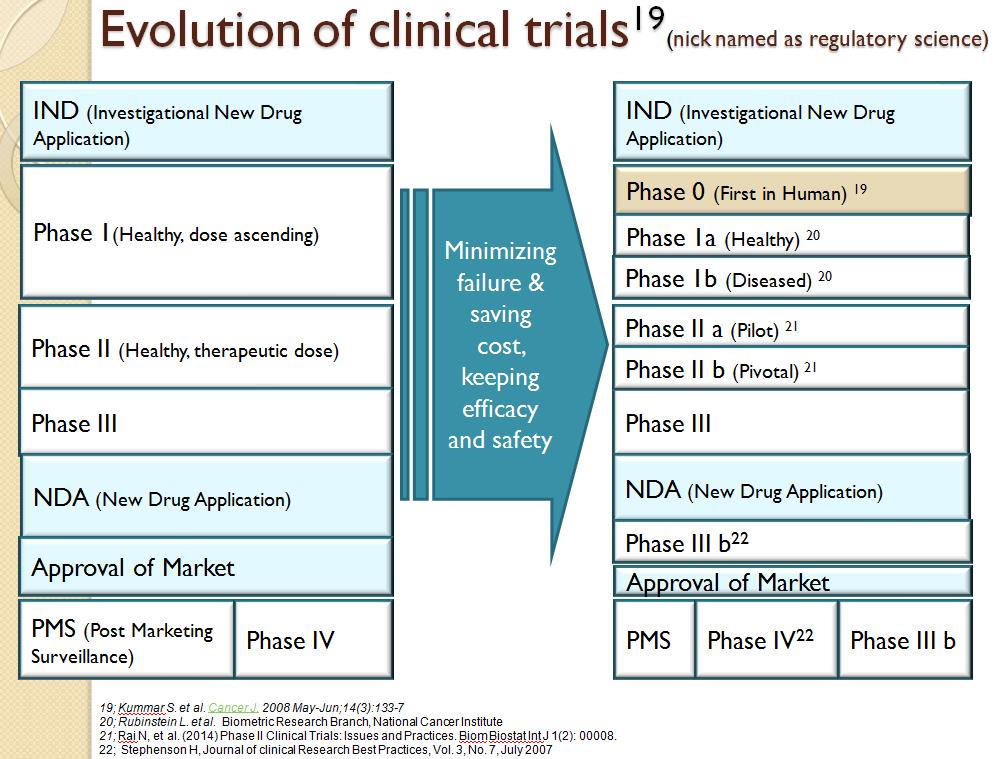 Evolution of clinical trials$^{19}$ (nick named as regulatory science)

IND (Investigational New Drug Application)

Phase I (Healthy, dose ascending)

Phase II (Healthy, therapeutic dose)

Phase III

NDA (New Drug Application)

Approval of Market

PMS (Post Marketing Surveillance)

Phase IV

Minimizing failure & saving cost, keeping efficacy and safety

IND (Investigational New Drug Application)

Phase 0 (First in Human) $^{19}$

Phase 1a (Healthy) $^{20}$

Phase 1b (Diseased) $^{20}$

Phase II a (Pilot) $^{21}$

Phase II b (Pivotal) $^{21}$

Phase III

NDA (New Drug Application)

Phase III b$^{22}$

Approval of Market

PMS

Phase IV$^{22}$

Phase III b

19; Kummar S. et al. Cancer J. 2008 May-Jun;14(3):133-7
20; Rubinstein L. et al. Biometric Research Branch, National Cancer Institute
21; Rai N, et al. (2014) Phase II Clinical Trials: Issues and Practices. Biom Biostat Int J 1(2): 00008.
22; Stephenson H, Journal of clinical Research Best Practices, Vol. 3, No. 7, July 2007